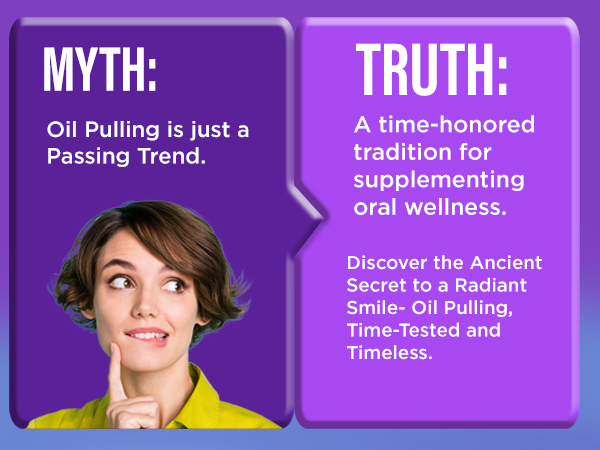 MYTH:

Oil Pulling is just a Passing Trend.

TRUTH:

A time-honored tradition for supplementing oral wellness.

Discover the Ancient Secret to a Radiant Smile- Oil Pulling, Time-Tested and Timeless.